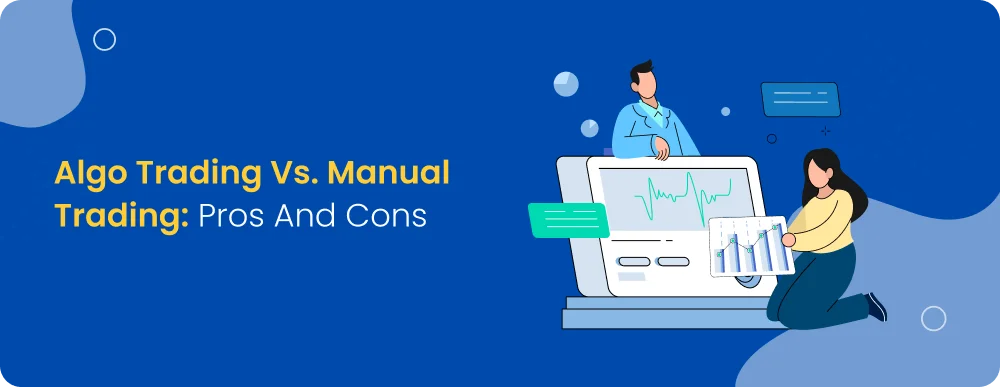 Algo Trading Vs. Manual Trading: Pros And Cons